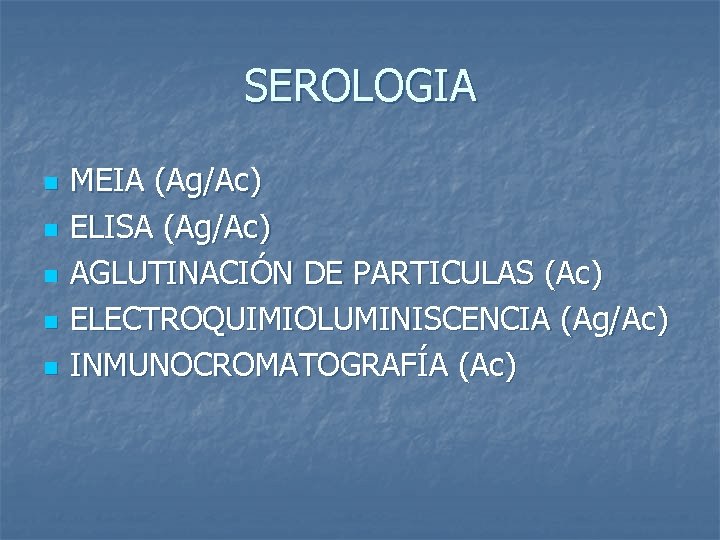 SEROLOGIA

- MEIA (Ag/Ac)
- ELISA (Ag/Ac)
- AGLUTINACIÓN DE PARTICULAS (Ac)
- ELECTROQUIMIOLUMINISCENCIA (Ag/Ac)
- INMUNOCROMATOGRAFÍA (Ac)